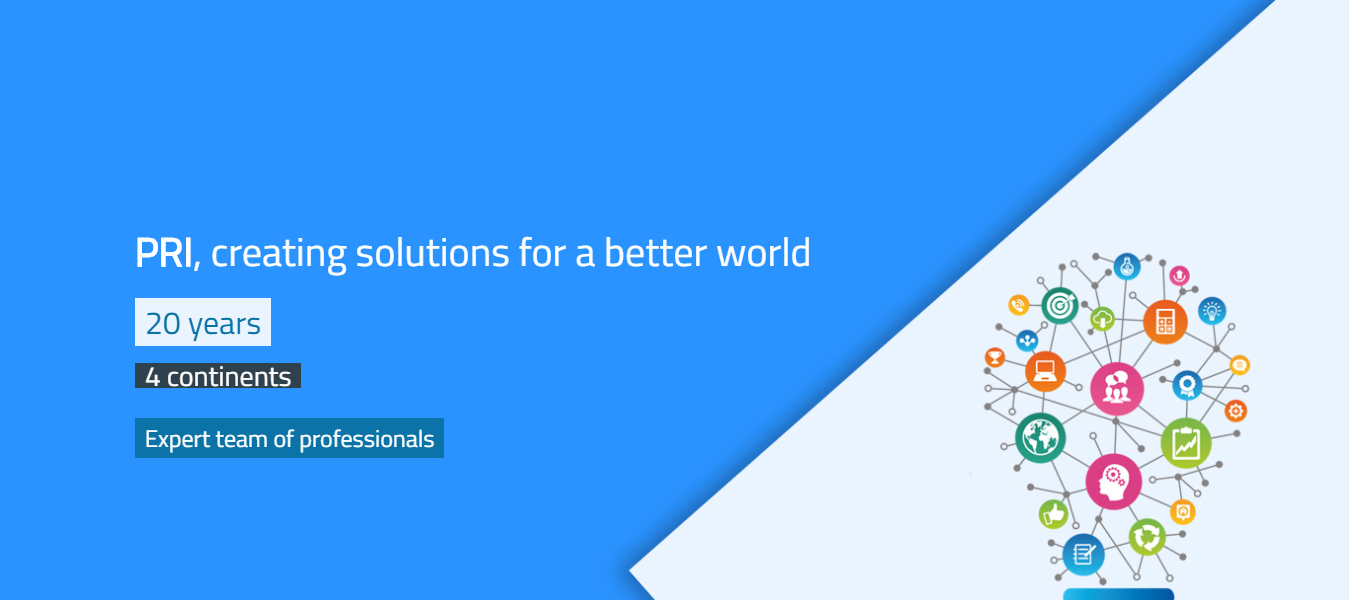 PRI, creating solutions for a better world

20 years

4 continents

Expert team of professionals